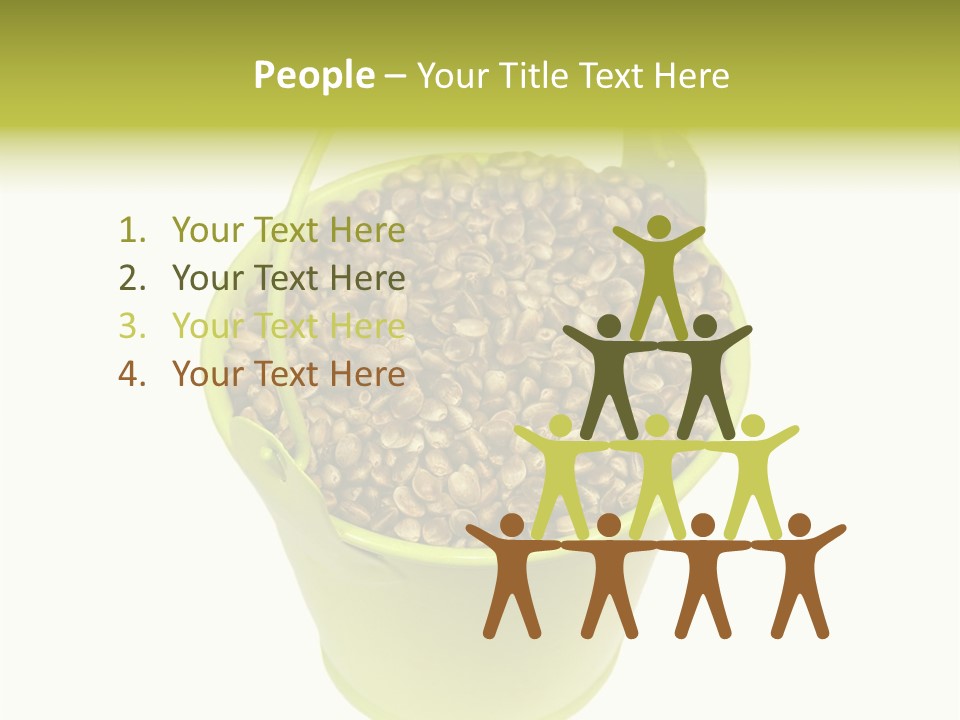 People – Your Title Text Here

1. Your Text Here
2. Your Text Here
3. Your Text Here
4. Your Text Here